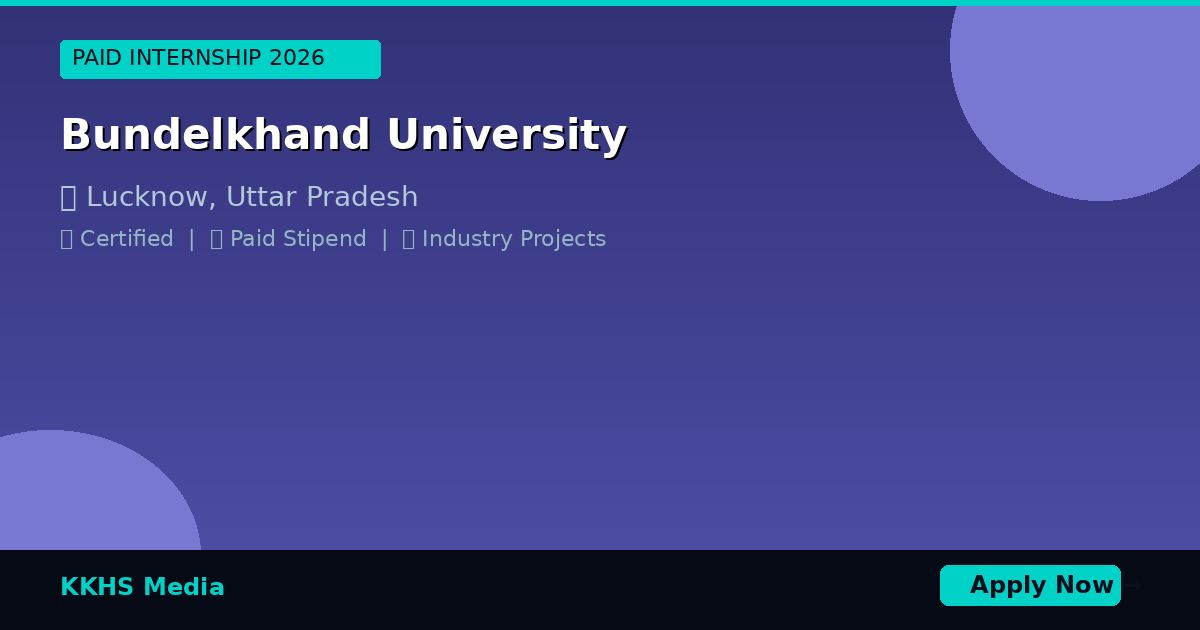 PAID INTERNSHIP 2026

Bundelkhand University

Lucknow, Uttar Pradesh

Certified | Paid Stipend | Industry Projects

KKHS Media

Apply Now